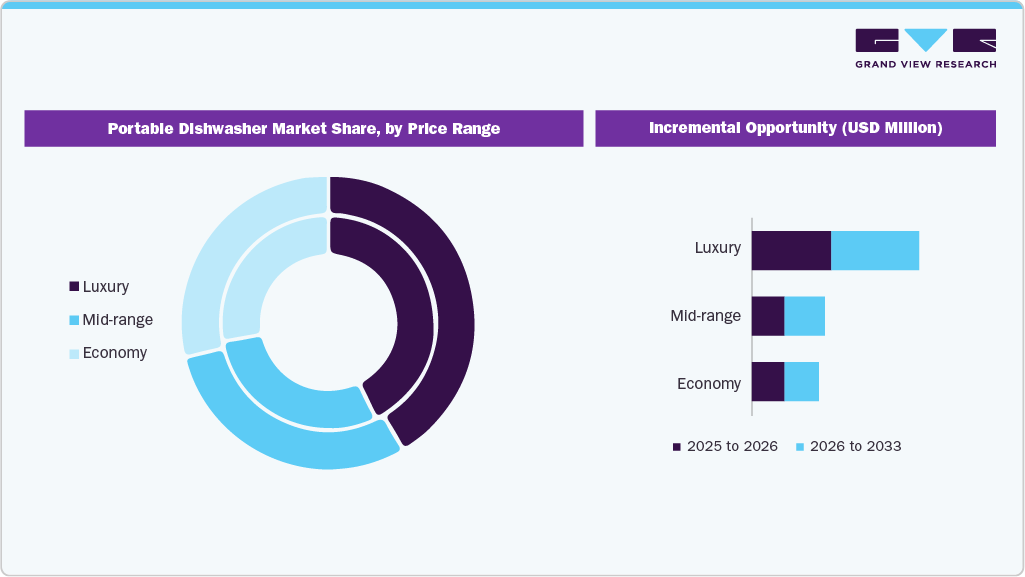 GRAND VIEW RESEARCH

Portable Dishwasher Market Share, by Price Range

Luxury
Mid-range
Economy

Incremental Opportunity (USD Million)

Luxury
Mid-range
Economy

2025 to 2026
2026 to 2033